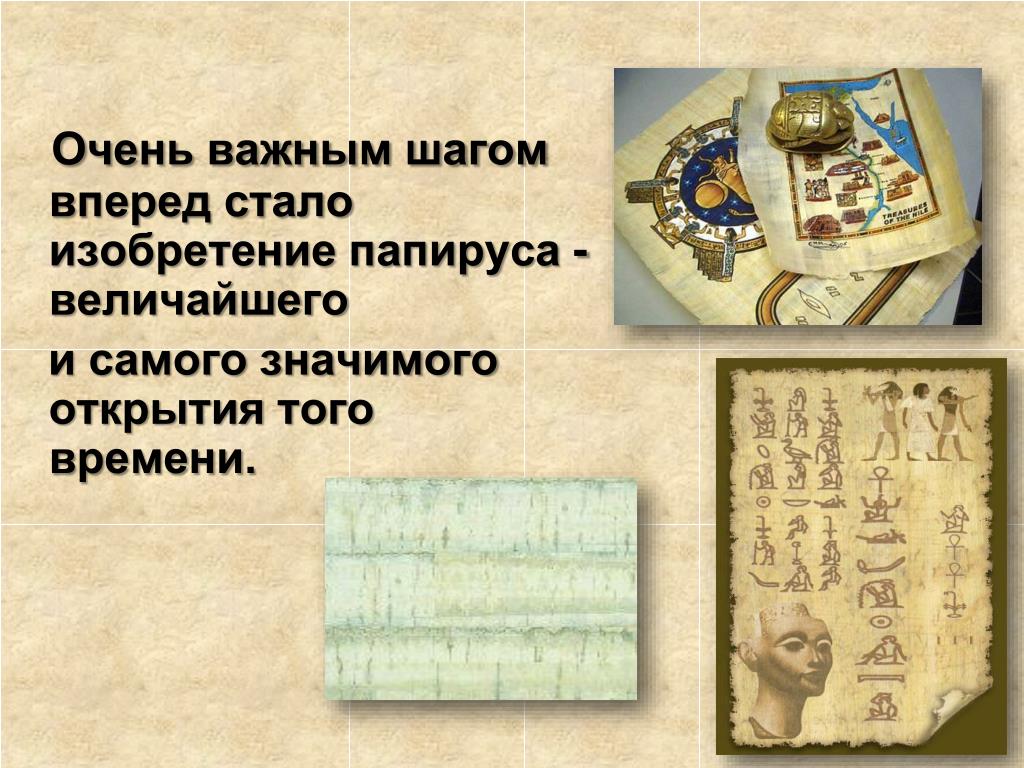 Очень важным шагом вперед стало изобретение папируса - величайшего

и самого значимого открытия того времени.

TREASURES OF THE NILE